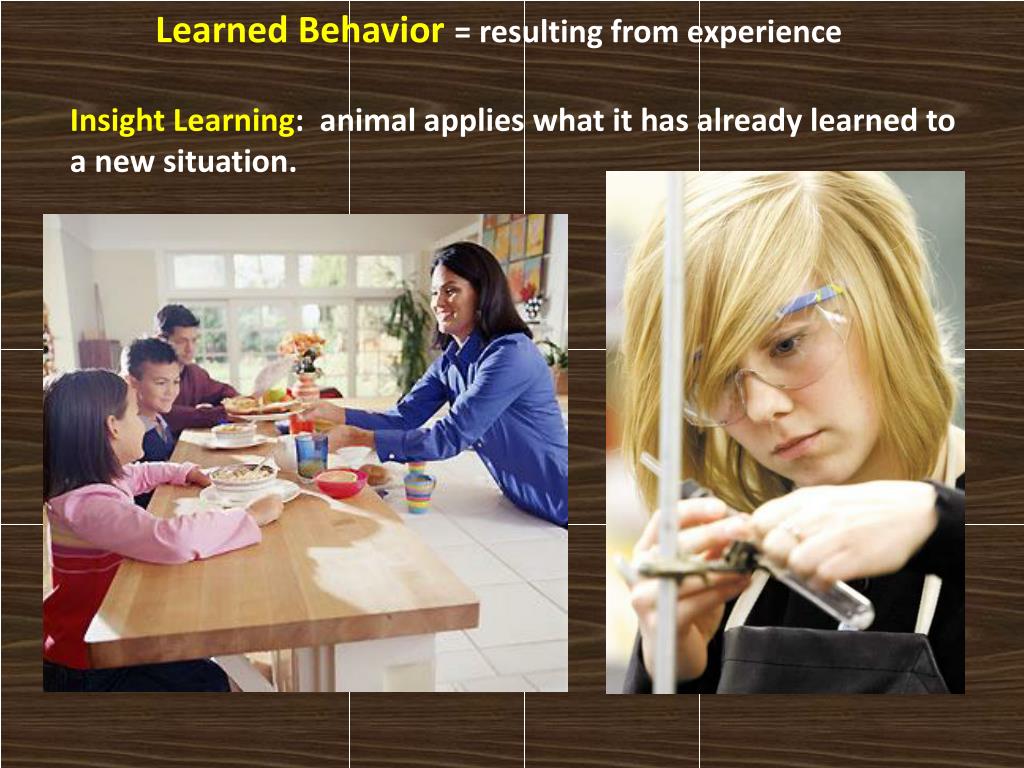 Learned Behavior = resulting from experience

Insight Learning: animal applies what it has already learned to a new situation.